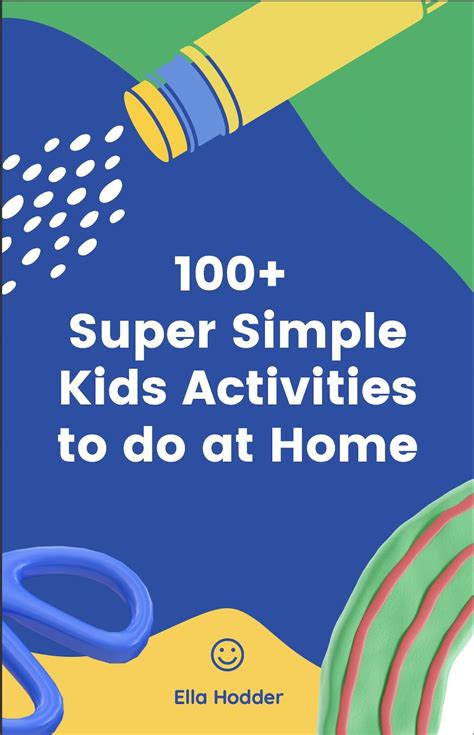 100+
Super Simple
Kids Activities
to do at Home

Ella Hodder